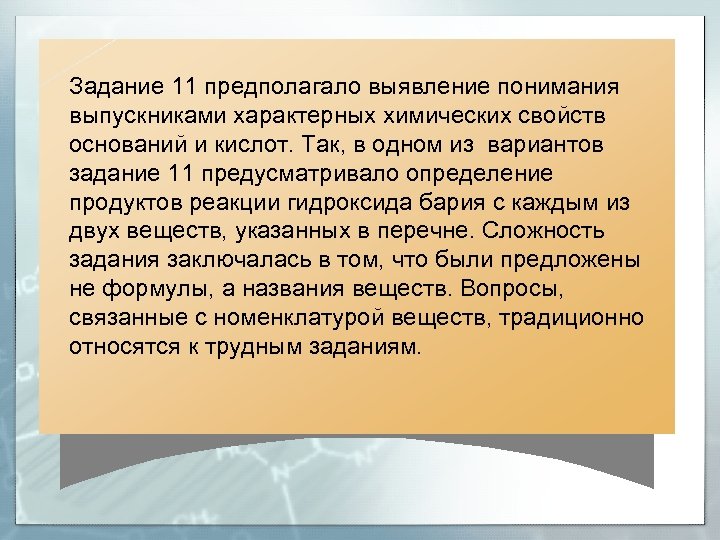 Задание 11 предполагало выявление понимания выпускниками характерных химических свойств оснований и кислот. Так, в одном из  вариантов задание 11 предусматривало определение продуктов реакции гидроксида бария с каждым из двух веществ, указанных в перечне. Сложность задания заключалась в том, что были предложены не формулы, а названия веществ. Вопросы, связанные с номенклатурой веществ, традиционно относятся к трудным заданиям.